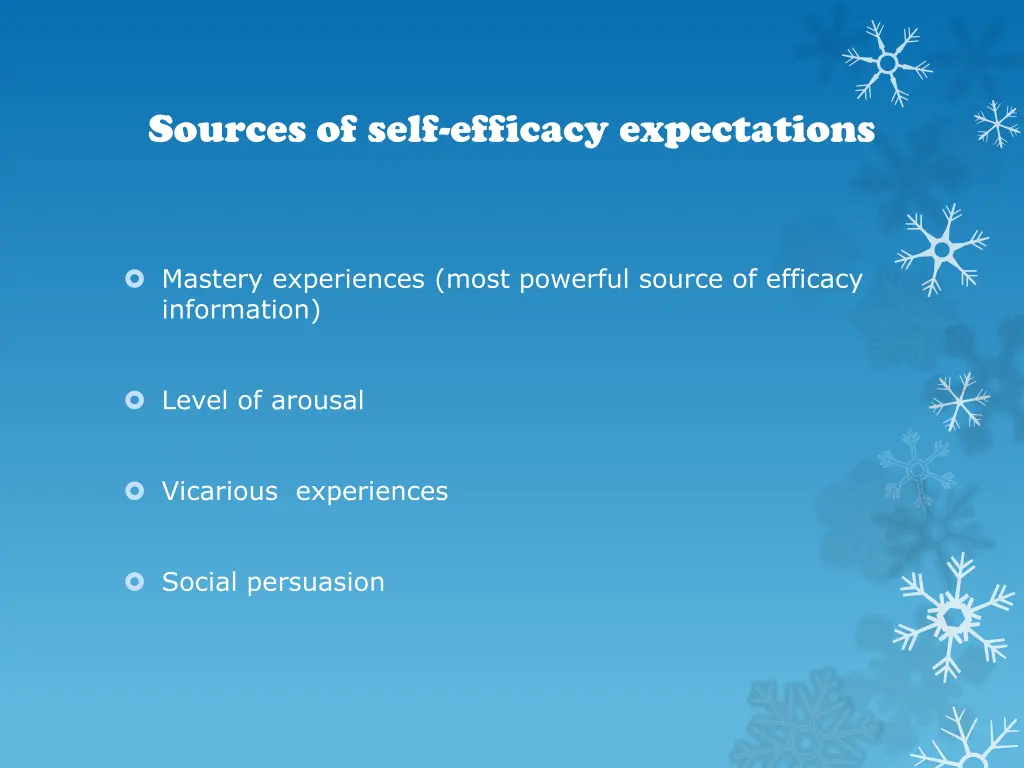 Sources of self-efficacy expectations

Mastery experiences (most powerful source of efficacy information)

Level of arousal

Vicarious  experiences

Social persuasion